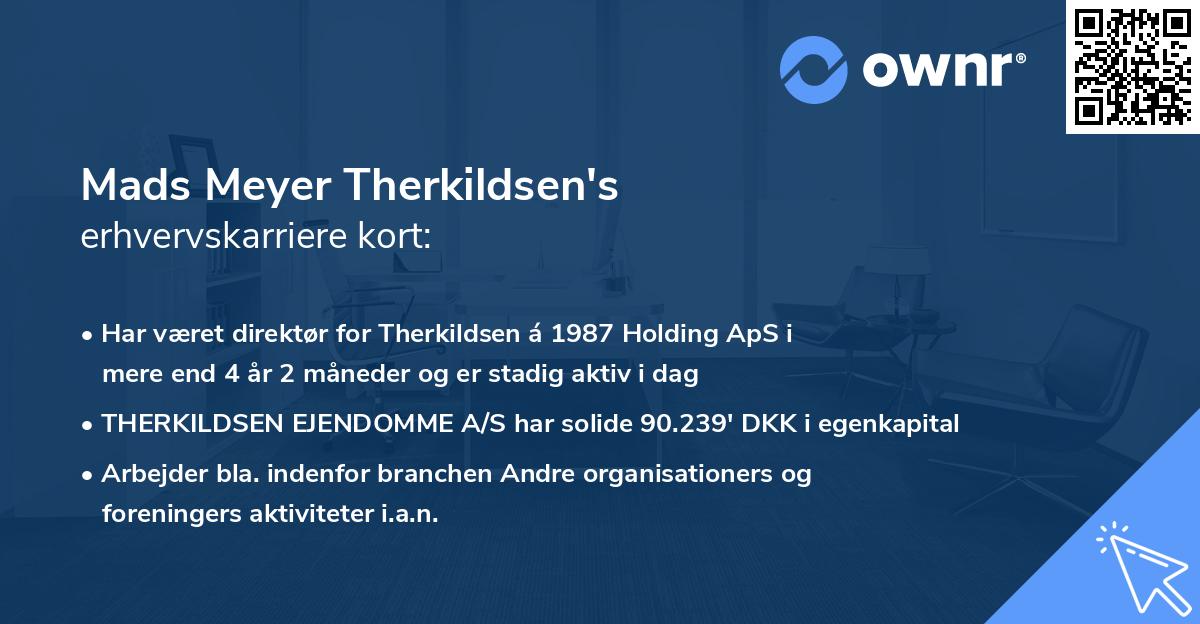 ownr®

Mads Meyer Therkildsen's
erhvervskarriere kort:

• Har været direktør for Therkildsen á 1987 Holding ApS i mere end 4 år 2 måneder og er stadig aktiv i dag

• THERKILDSEN EJENDOMME A/S har solide 90.239' DKK i egenkapital

• Arbejder bla. indenfor branchen Andre organisationers og foreningers aktiviteter i.a.n.